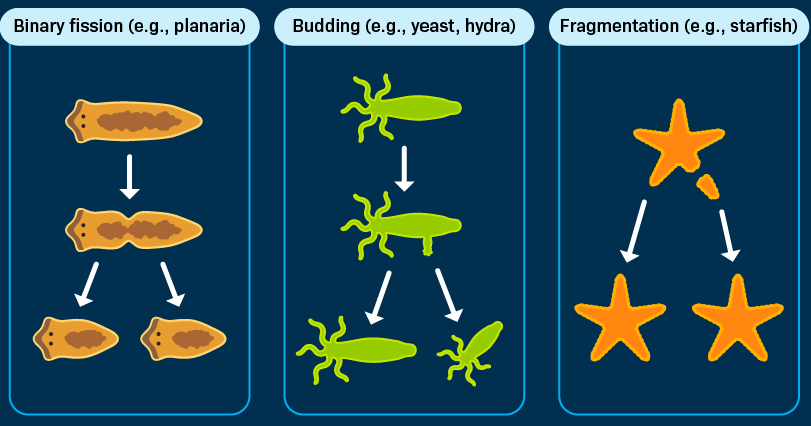 Binary fission (e.g., planaria)

Budding (e.g., yeast, hydra)

Fragmentation (e.g., starfish)